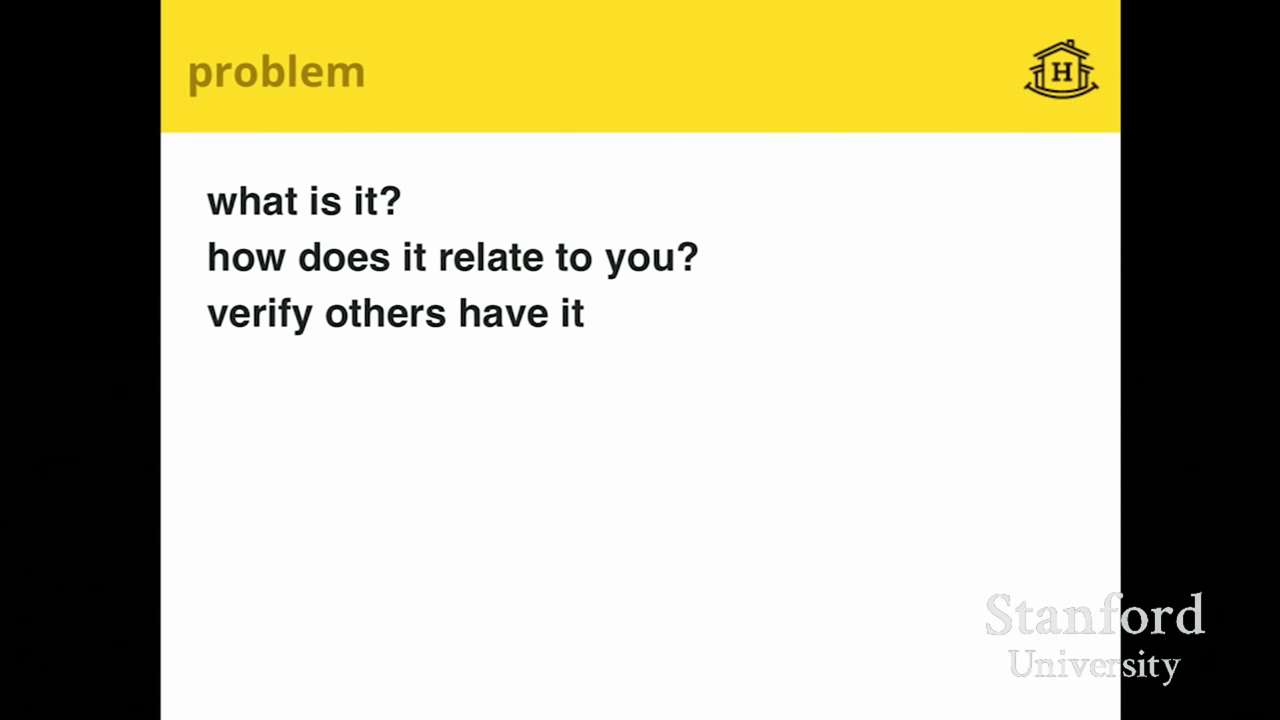 problem

H

what is it?
how does it relate to you?
verify others have it

Stanford
University